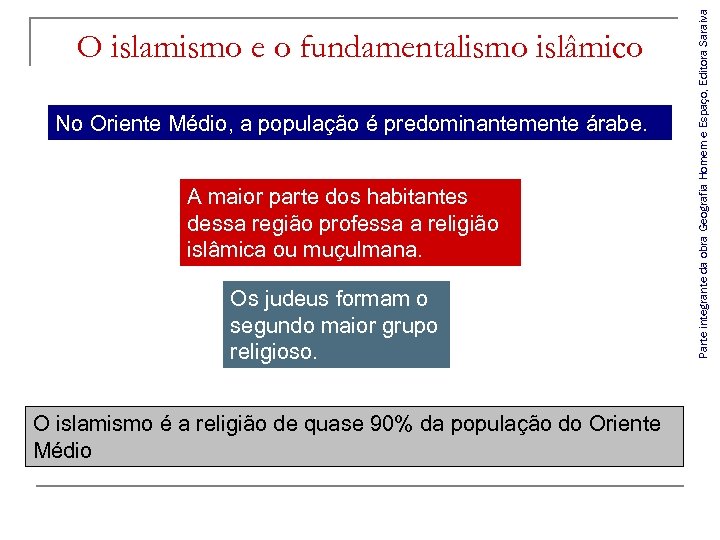 O islamismo e o fundamentalismo islâmico

No Oriente Médio, a população é predominantemente árabe.

A maior parte dos habitantes dessa região professa a religião islâmica ou muçulmana.

Os judeus formam o segundo maior grupo religioso.

O islamismo é a religião de quase 90% da população do Oriente Médio

Parte integrante da obra Geografia Homem e Espaço, Editora Saraiva